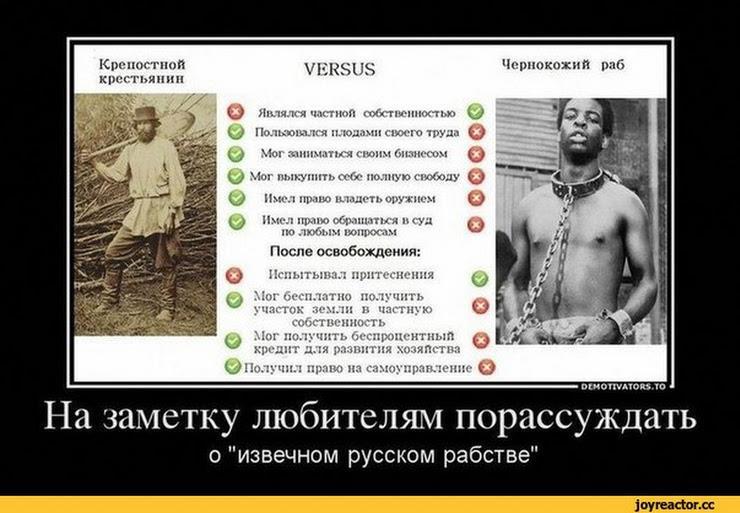 Крепостной крестьянин

VERSUS

Чернокожий раб

Являлся частной собственностью

Пользовался плодами своего труда

Мог заниматься своим бизнесом

Мог выкупить себе полную свободу

Имел право владеть оружием

Имел право обращаться в суд по любым вопросам

После освобождения:

Испытывал притеснения

Мог бесплатно получить участок земли в частную собственность

Мог получить беспроцентный кредит для развития хозяйства

Получил право на самоуправление

DEMOTIVATORS.TO

На заметку любителям порассуждать

о "извечном русском рабстве"

joyreactor.cc